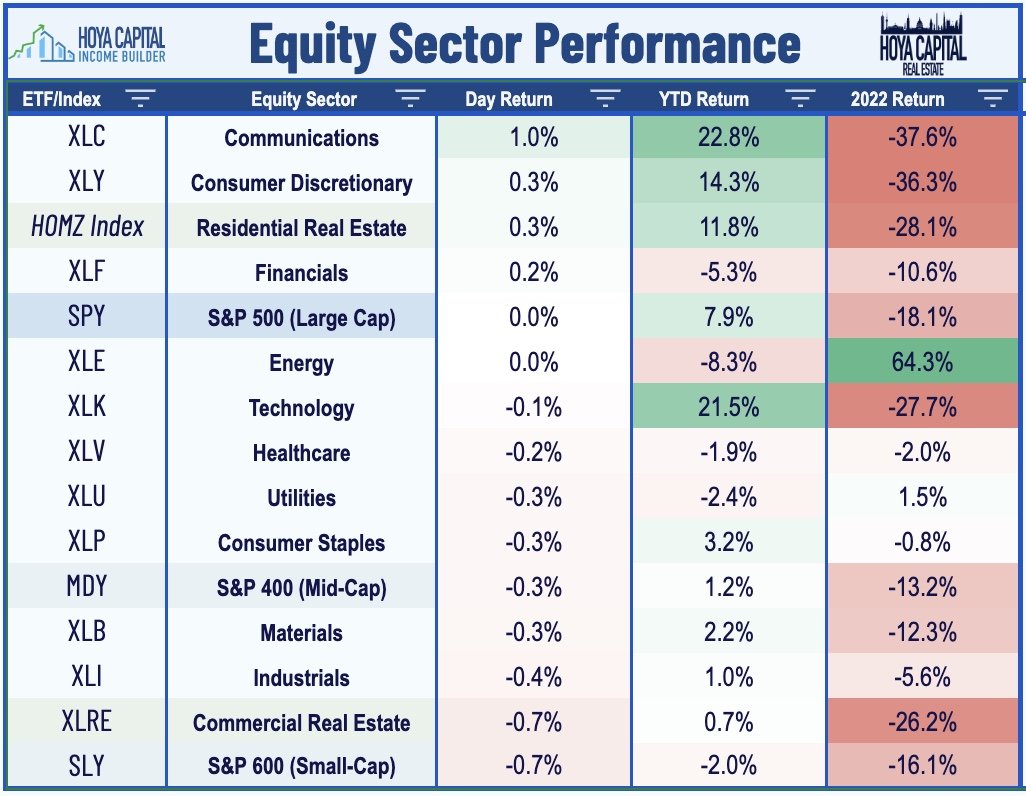 HOYA CAPITAL INCOME BUILDER

Equity Sector Performance

HOYA CAPITAL REAL ESTATE

| ETF/Index | Equity Sector | Day Return | YTD Return | 2022 Return |
|---|---|---|---|---|
| XLC | Communications | 1.0% | 22.8% | -37.6% |
| XLY | Consumer Discretionary | 0.3% | 14.3% | -36.3% |
| HOMZ Index | Residential Real Estate | 0.3% | 11.8% | -28.1% |
| XLF | Financials | 0.2% | -5.3% | -10.6% |
| SPY | S&P 500 (Large Cap) | 0.0% | 7.9% | -18.1% |
| XLE | Energy | 0.0% | -8.3% | 64.3% |
| XLK | Technology | -0.1% | 21.5% | -27.7% |
| XLV | Healthcare | -0.2% | -1.9% | -2.0% |
| XLU | Utilities | -0.3% | -2.4% | 1.5% |
| XLP | Consumer Staples | -0.3% | 3.2% | -0.8% |
| MDY | S&P 400 (Mid-Cap) | -0.3% | 1.2% | -13.2% |
| XLB | Materials | -0.3% | 2.2% | -12.3% |
| XLI | Industrials | -0.4% | 1.0% | -5.6% |
| XLRE | Commercial Real Estate | -0.7% | 0.7% | -26.2% |
| SLY | S&P 600 (Small-Cap) | -0.7% | -2.0% | -16.1% |